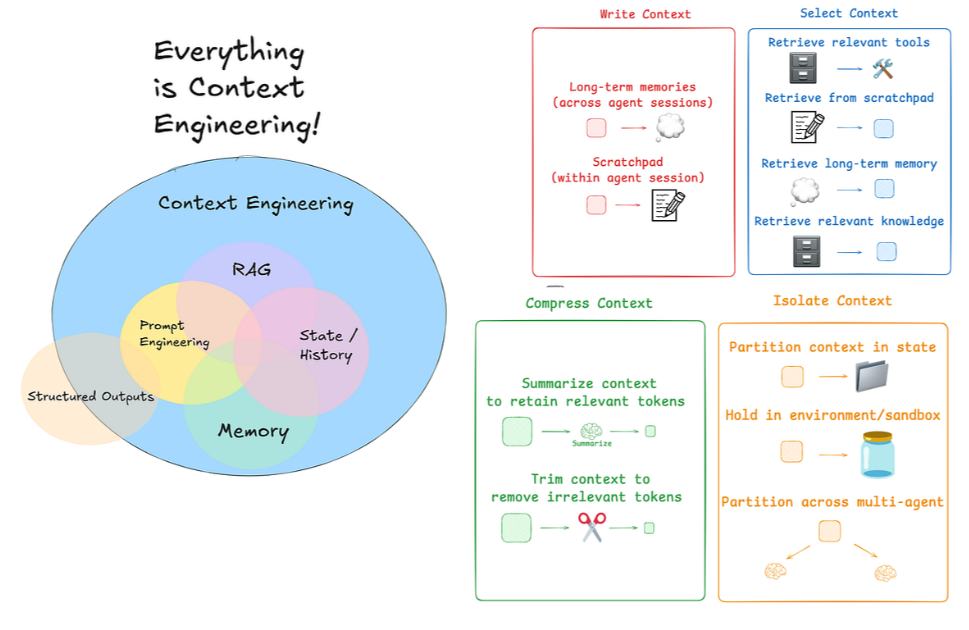 Everything is Context Engineering!

Context Engineering

RAG

Prompt Engineering

State / History

Structured Outputs

Memory

Write Context

Long-term memories (across agent sessions)

Scratchpad (within agent session)

Select Context

Retrieve relevant tools

Retrieve from scratchpad

Retrieve long-term memory

Retrieve relevant knowledge

Compress Context

Summarize context to retain relevant tokens

Summarize

Trim context to remove irrelevant tokens

Isolate Context

Partition context in state

Hold in environment/sandbox

Partition across multi-agent